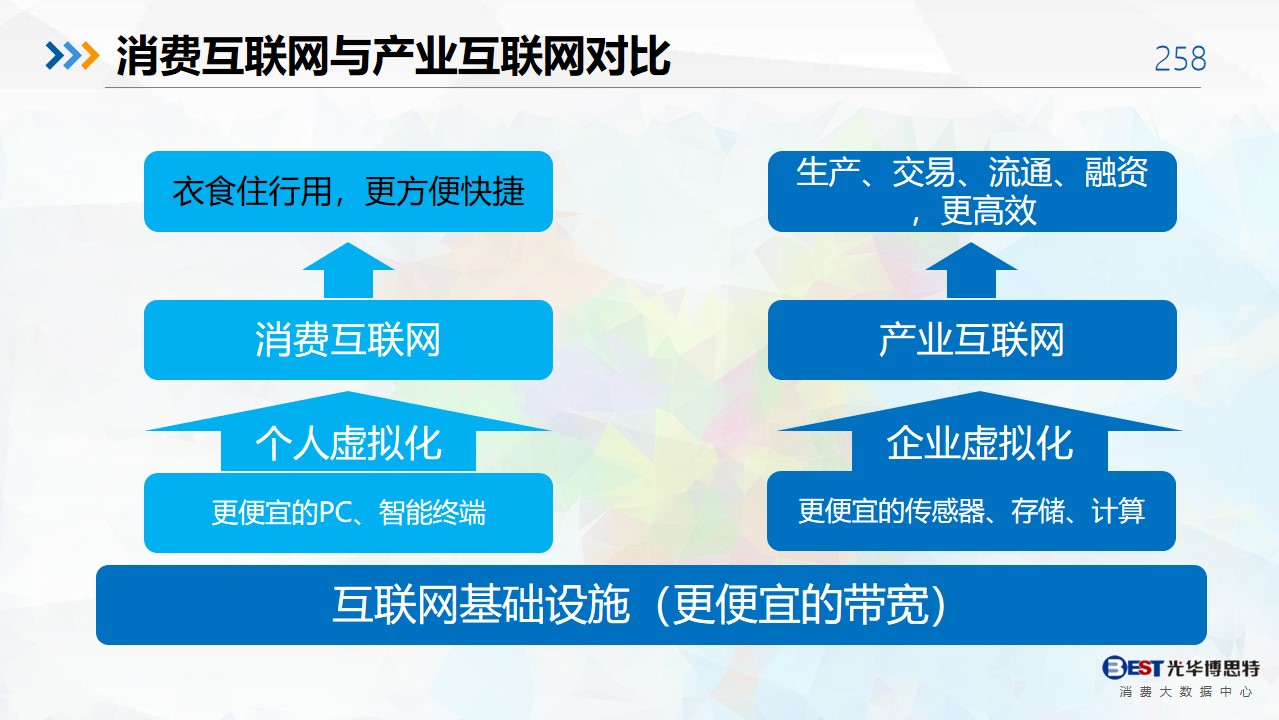 消费互联网与产业互联网对比

258

衣食住行用，更方便快捷

消费互联网

个人虚拟化

更便宜的PC、智能终端

生产、交易、流通、融资，更高效

产业互联网

企业虚拟化

更便宜的传感器、存储、计算

互联网基础设施（更便宜的带宽）

BEST 光华博思特
消费大数据中心